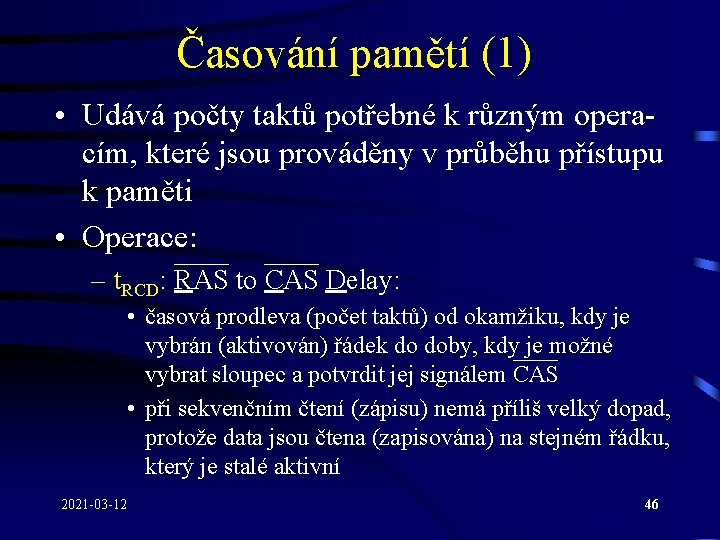 Časování pamětí (1)

• Udává počty taktů potřebné k různým operacím, které jsou prováděny v průběhu přístupu k paměti

• Operace:

– $t_{RCD}$: $\overline{RAS}$ to $\overline{CAS}$ Delay:

• časová prodleva (počet taktů) od okamžiku, kdy je vybrán (aktivován) řádek do doby, kdy je možné vybrat sloupec a potvrdit jej signálem $\overline{CAS}$

• při sekvenčním čtení (zápisu) nemá příliš velký dopad, protože data jsou čtena (zapisována) na stejném řádku, který je stalé aktivní

2021-03-12

46